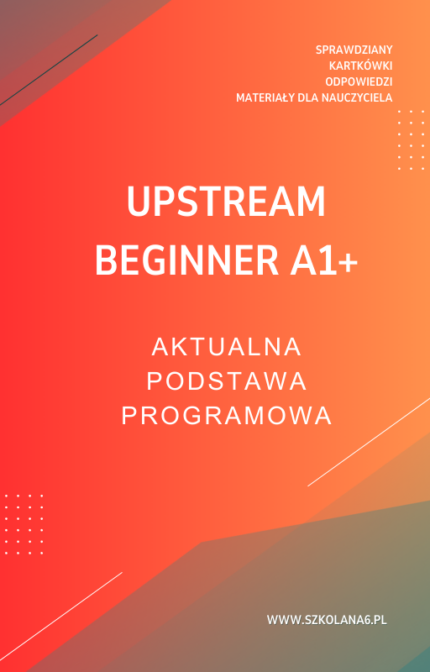 SPRAWDZIANY
KARTKÓWKI
ODPOWIEDZI
MATERIAŁY DLA NAUCZYCIELA

UPSTREAM
BEGINNER A1+

AKTUALNA
PODSTAWA
PROGRAMOWA

WWW.SZKOLANA6.PL